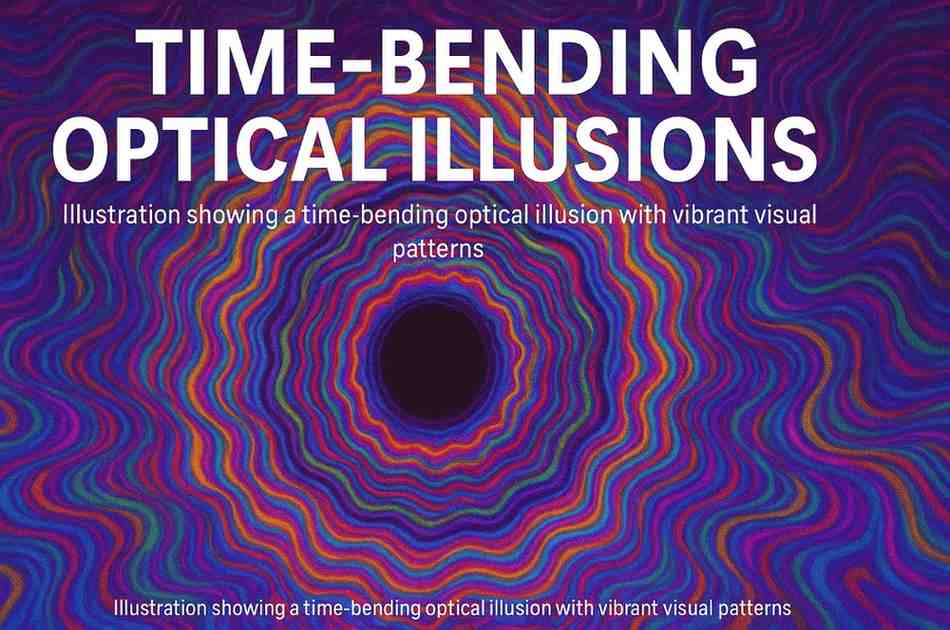 TIME-BENDING OPTICAL ILLUSIONS

Illustration showing a time-bending optical illusion with vibrant visual patterns

Illustration showing a time-bending optical illusion with vibrant visual patterns